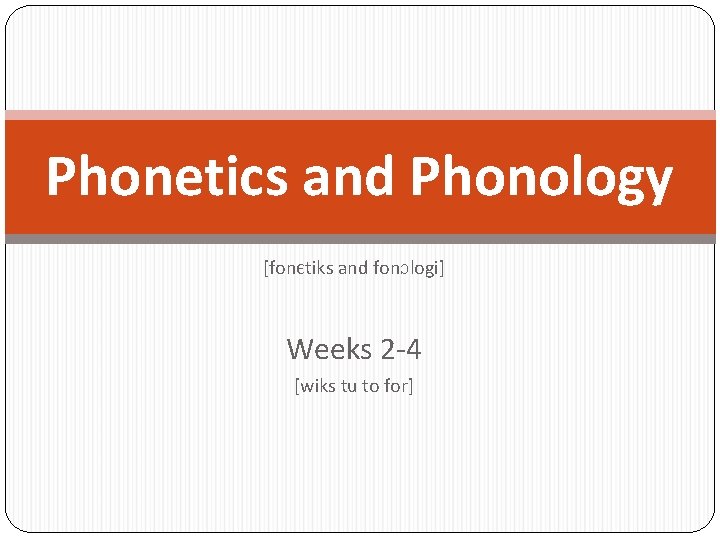 Phonetics and Phonology

[fonɛtiks and fonɔlogi]

Weeks 2-4

[wiks tu to for]